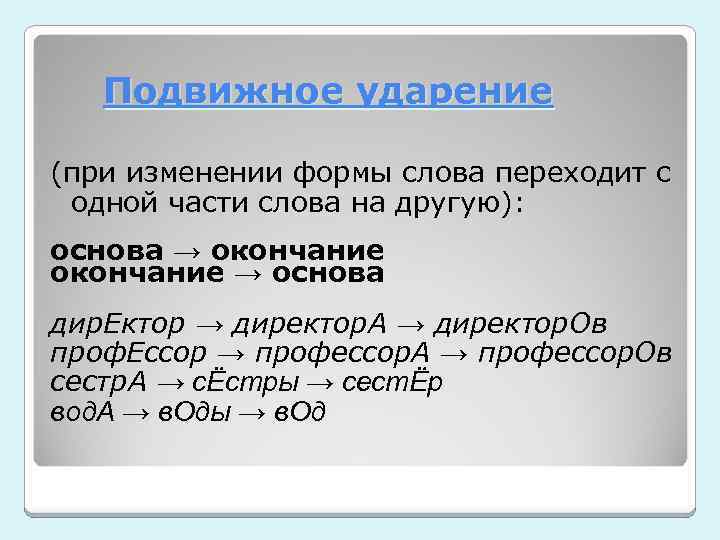 Подвижное ударение

(при изменении формы слова переходит с одной части слова на другую):

основа → окончание
окончание → основа

дирЕктор → директорА → директорОв
профЕссор → профессорА → профессорОв
сестрА → сЁстры → сестЁр
водА → вОды → вОд